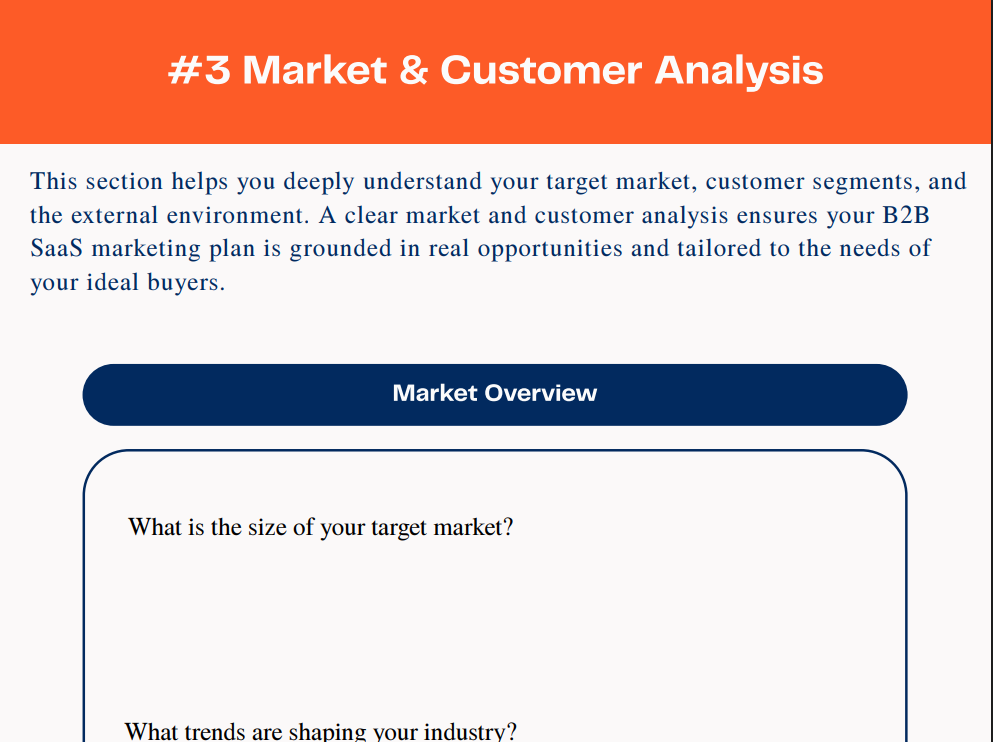 #3 Market & Customer Analysis

This section helps you deeply understand your target market, customer segments, and the external environment. A clear market and customer analysis ensures your B2B SaaS marketing plan is grounded in real opportunities and tailored to the needs of your ideal buyers.

Market Overview

What is the size of your target market?

What trends are shaping your industry?